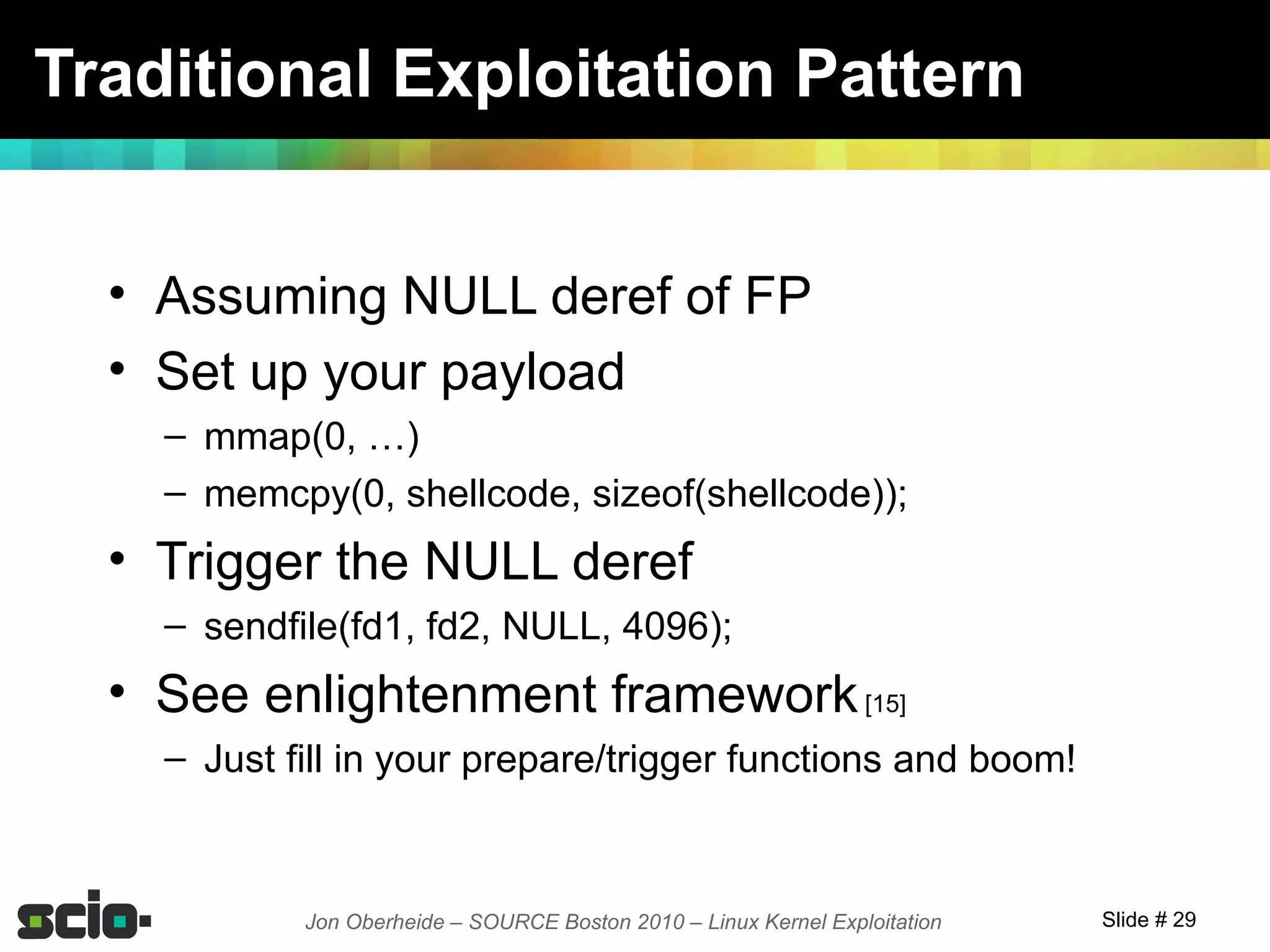 Traditional Exploitation Pattern

• Assuming NULL deref of FP
• Set up your payload
– mmap(0, …)
– memcpy(0, shellcode, sizeof(shellcode));
• Trigger the NULL deref
– sendfile(fd1, fd2, NULL, 4096);
• See enlightenment framework [15]
– Just fill in your prepare/trigger functions and boom!

scio

Jon Oberheide – SOURCE Boston 2010 – Linux Kernel Exploitation

Slide # 29